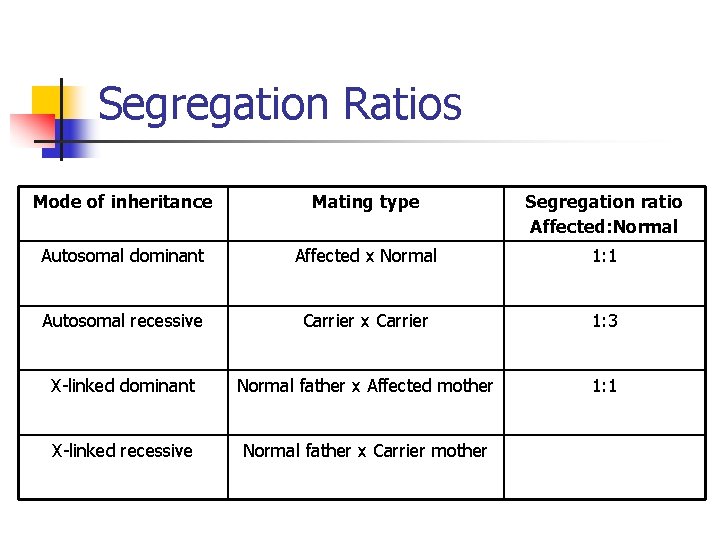 Segregation Ratios

| Mode of inheritance | Mating type | Segregation ratio Affected:Normal |
|---|---|---|
| Autosomal dominant | Affected x Normal | 1:1 |
| Autosomal recessive | Carrier x Carrier | 1:3 |
| X-linked dominant | Normal father x Affected mother | 1:1 |
| X-linked recessive | Normal father x Carrier mother | |